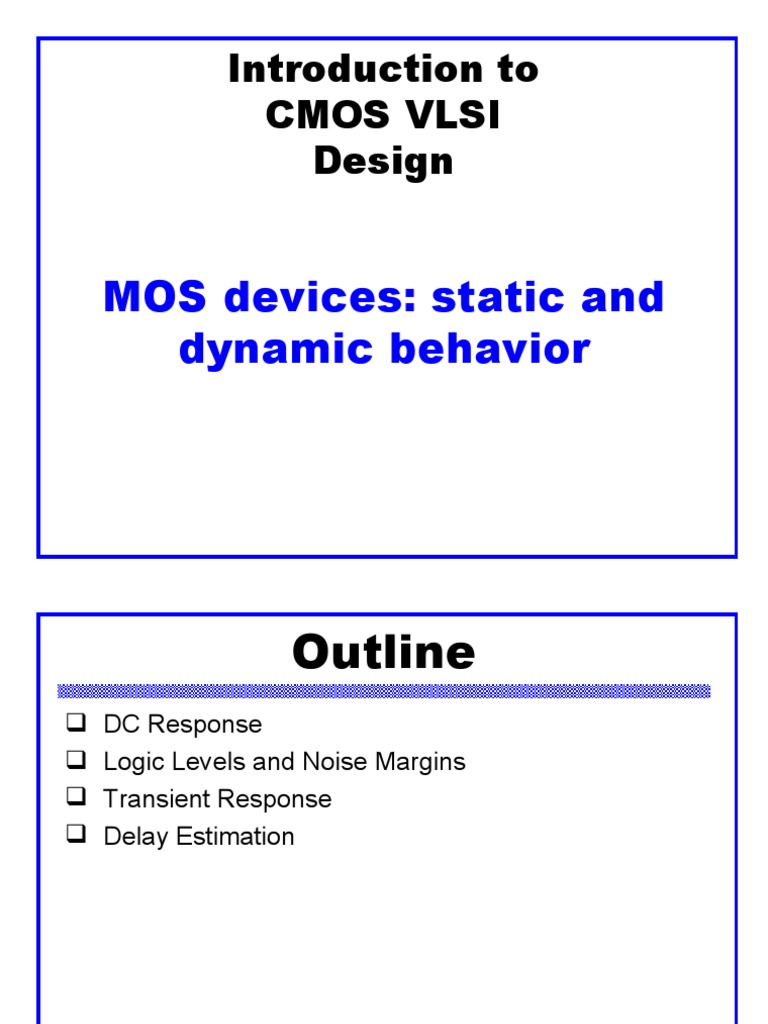 Introduction to
CMOS VLSI
Design

MOS devices: static and dynamic behavior

Outline

❑ DC Response
❑ Logic Levels and Noise Margins
❑ Transient Response
❑ Delay Estimation